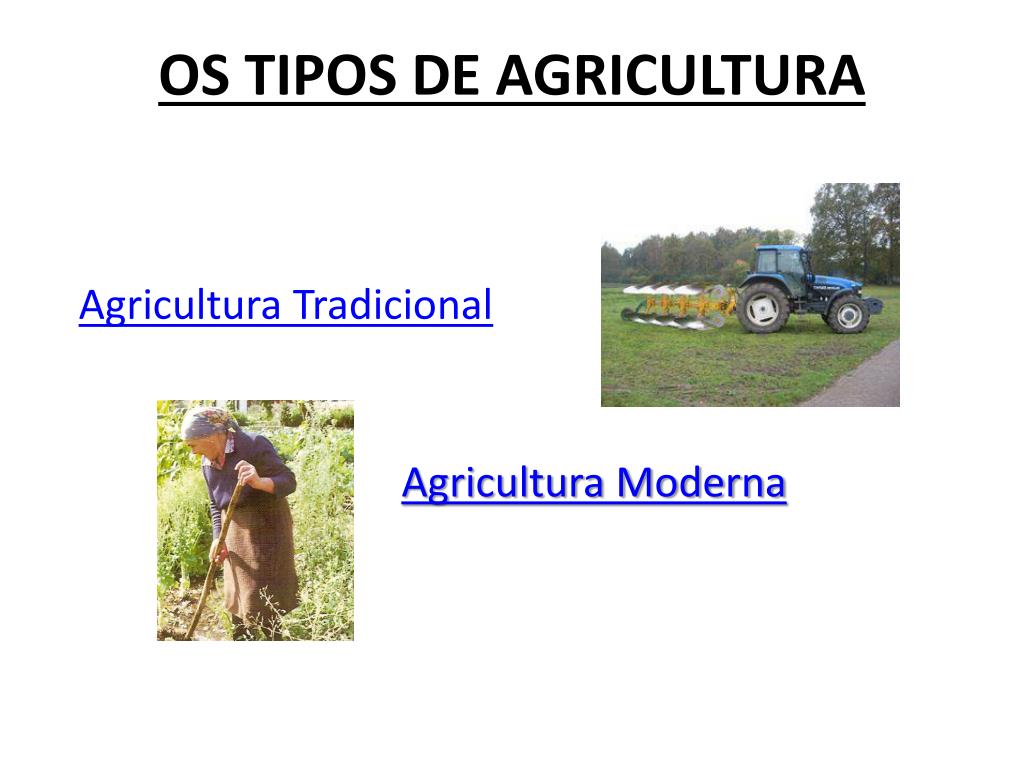 OS TIPOS DE AGRICULTURA

Agricultura Tradicional

Agricultura Moderna